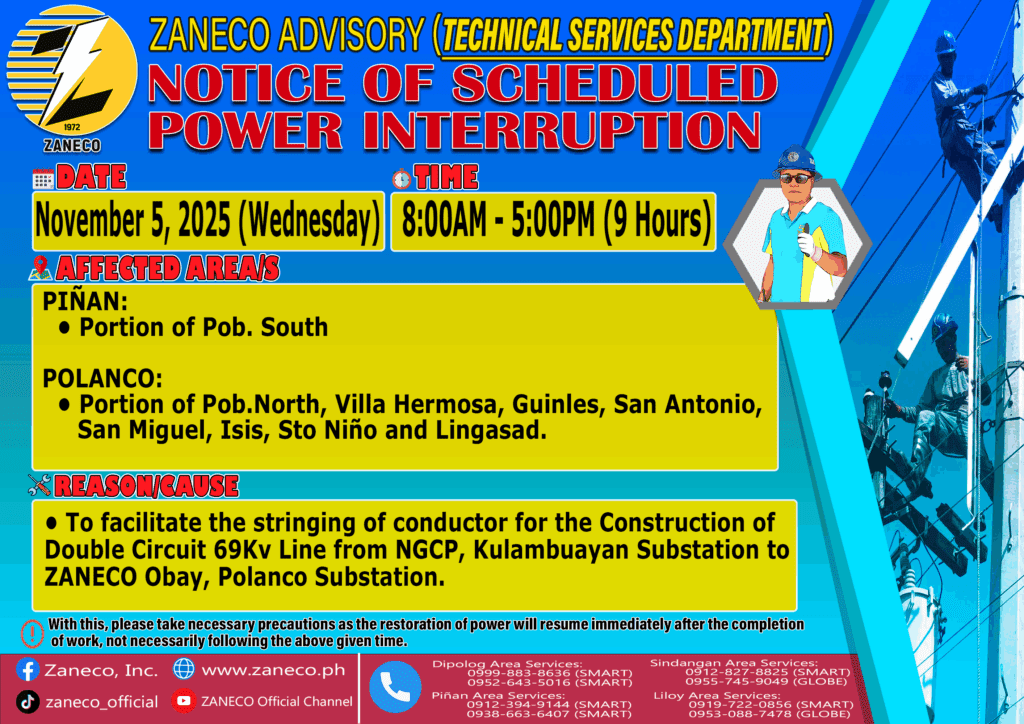 1972
ZANECO

ZANECO ADVISORY (TECHNICAL SERVICES DEPARTMENT)

NOTICE OF SCHEDULED POWER INTERRUPTION

DATE
November 5, 2025 (Wednesday)

TIME
8:00AM - 5:00PM (9 Hours)

AFFECTED AREA/S

PIÑAN:
• Portion of Pob. South

POLANCO:
• Portion of Pob.North, Villa Hermosa, Guinles, San Antonio, San Miguel, Isis, Sto Niño and Lingasad.

REASON/CAUSE

• To facilitate the stringing of conductor for the Construction of Double Circuit 69Kv Line from NGCP, Kulambuayan Substation to ZANECO Obay, Polanco Substation.

With this, please take necessary precautions as the restoration of power will resume immediately after the completion of work, not necessarily following the above given time.

Zaneco, Inc.
www.zaneco.ph
zaneco_official
ZANECO Official Channel

Dipolog Area Services:
0999-883-8636 (SMART)
0952-643-5016 (SMART)

Piñan Area Services:
0912-394-9144 (SMART)
0938-663-6407 (SMART)

Sindangan Area Services:
0912-827-8825 (SMART)
0955-745-9049 (GLOBE)

Liloy Area Services:
0919-722-0856 (SMART)
0953-088-7478 (GLOBE)